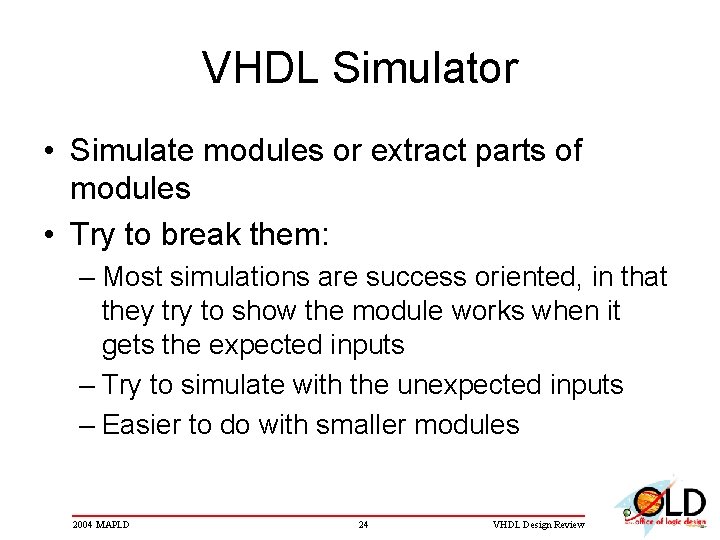 VHDL Simulator

• Simulate modules or extract parts of modules
• Try to break them:
– Most simulations are success oriented, in that they try to show the module works when it gets the expected inputs
– Try to simulate with the unexpected inputs
– Easier to do with smaller modules

2004 MAPLD 24 VHDL Design Review

OLD office of logic design